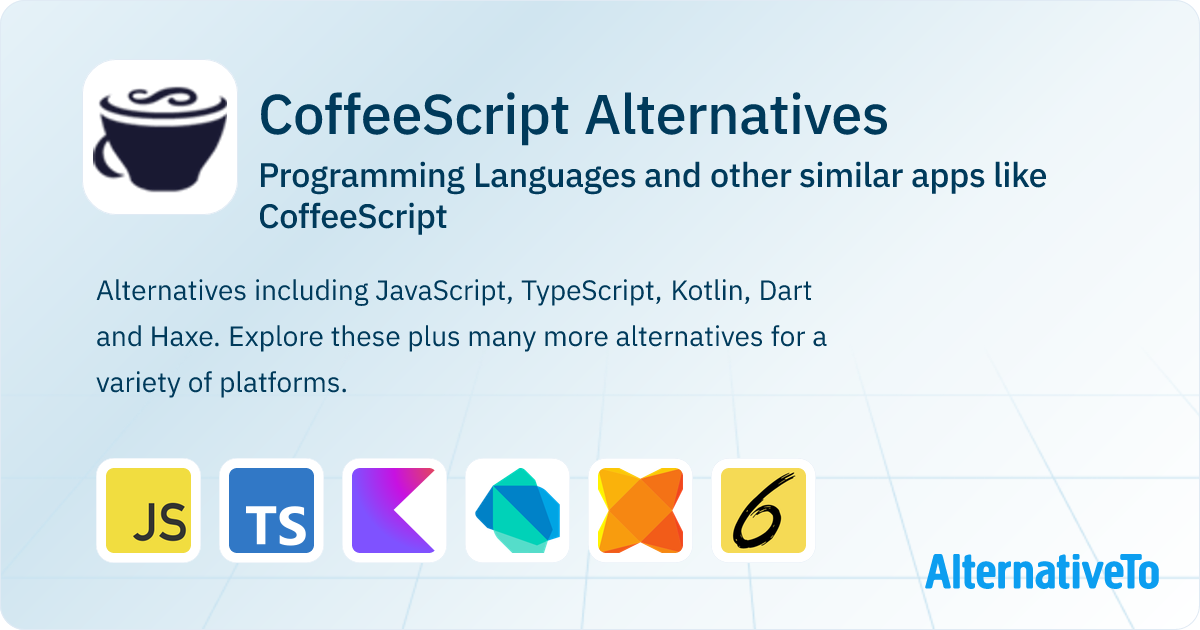 CoffeeScript Alternatives

Programming Languages and other similar apps like CoffeeScript

Alternatives including JavaScript, TypeScript, Kotlin, Dart and Haxe. Explore these plus many more alternatives for a variety of platforms.

JS

TS

6

AlternativeTo